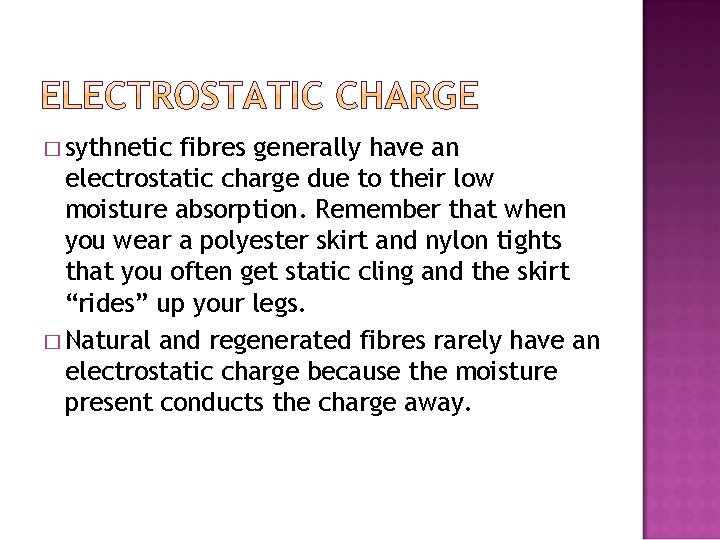 ELECTROSTATIC CHARGE

□ sythnetic fibres generally have an electrostatic charge due to their low moisture absorption. Remember that when you wear a polyester skirt and nylon tights that you often get static cling and the skirt “rides” up your legs.

□ Natural and regenerated fibres rarely have an electrostatic charge because the moisture present conducts the charge away.